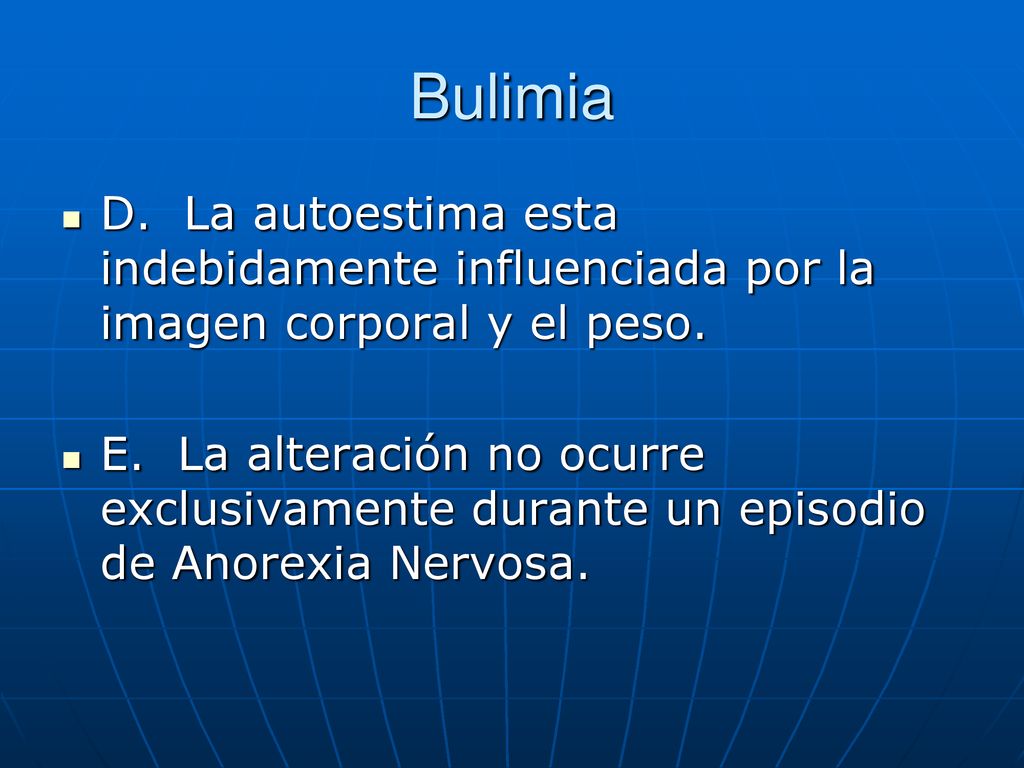 Bulimia

D. La autoestima esta indebidamente influenciada por la imagen corporal y el peso.

E. La alteración no ocurre exclusivamente durante un episodio de Anorexia Nervosa.